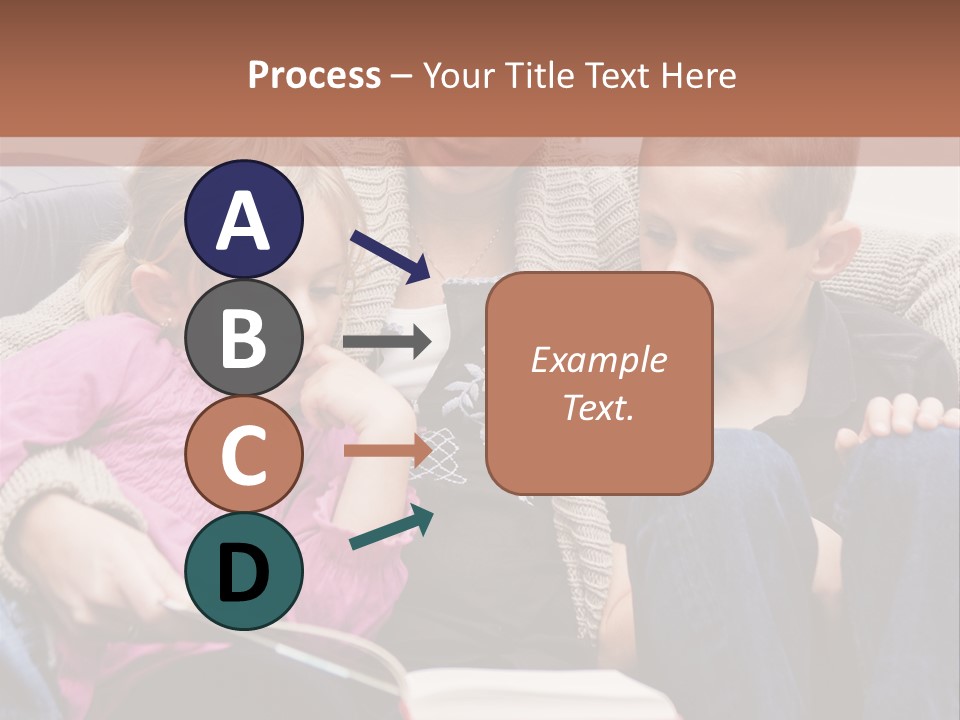 Process – Your Title Text Here

A

B

C

D

Example Text.